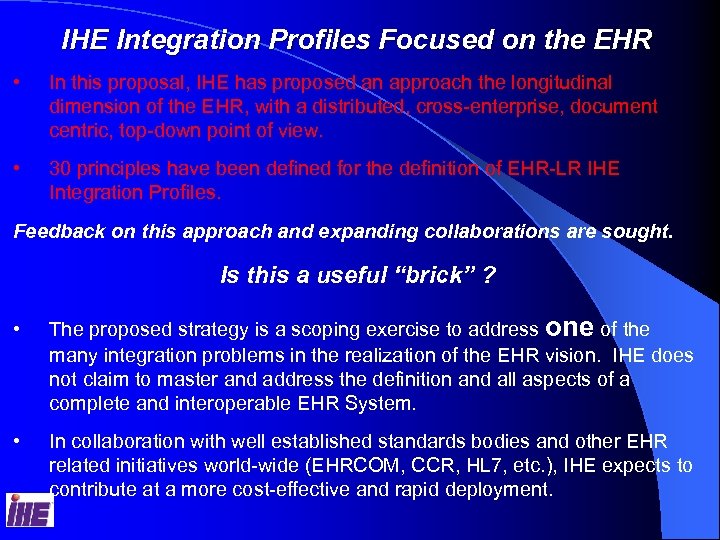 IHE Integration Profiles Focused on the EHR

• In this proposal, IHE has proposed an approach the longitudinal dimension of the EHR, with a distributed, cross-enterprise, document centric, top-down point of view.

• 30 principles have been defined for the definition of EHR-LR IHE Integration Profiles.

Feedback on this approach and expanding collaborations are sought.

Is this a useful “brick” ?

• The proposed strategy is a scoping exercise to address one of the many integration problems in the realization of the EHR vision. IHE does not claim to master and address the definition and all aspects of a complete and interoperable EHR System.

• In collaboration with well established standards bodies and other EHR related initiatives world-wide (EHRCOM, CCR, HL7, etc.), IHE expects to contribute at a more cost-effective and rapid deployment.

IHE